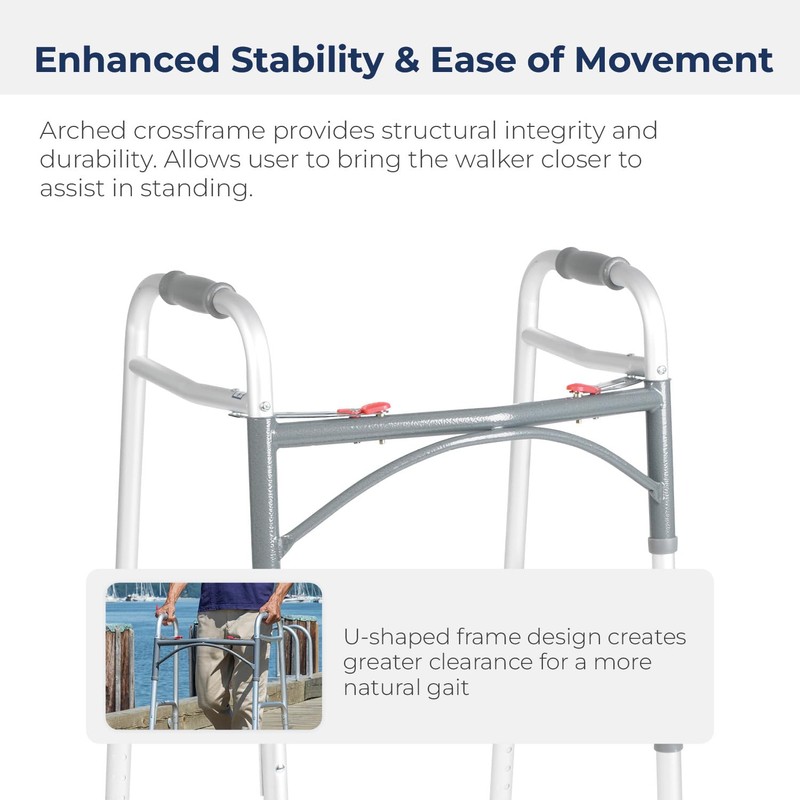 Enhanced Stability & Ease of Movement

Arched crossframe provides structural integrity and durability. Allows user to bring the walker closer to assist in standing.

U-shaped frame design creates greater clearance for a more natural gait